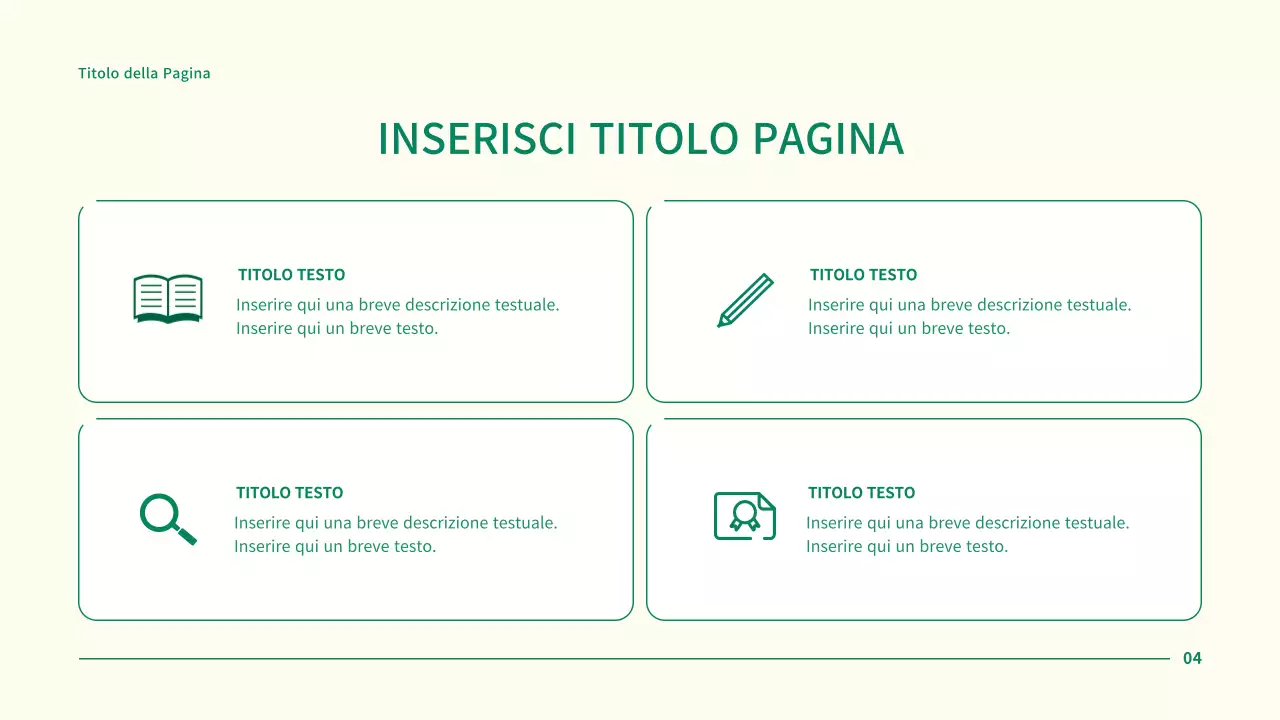 Titolo della Pagina

INSERISCI TITOLO PAGINA

TITOLO TESTO
Inserire qui una breve descrizione testuale. Inserire qui un breve testo.

TITOLO TESTO
Inserire qui una breve descrizione testuale. Inserire qui un breve testo.

TITOLO TESTO
Inserire qui una breve descrizione testuale. Inserire qui un breve testo.

TITOLO TESTO
Inserire qui una breve descrizione testuale. Inserire qui un breve testo.

04